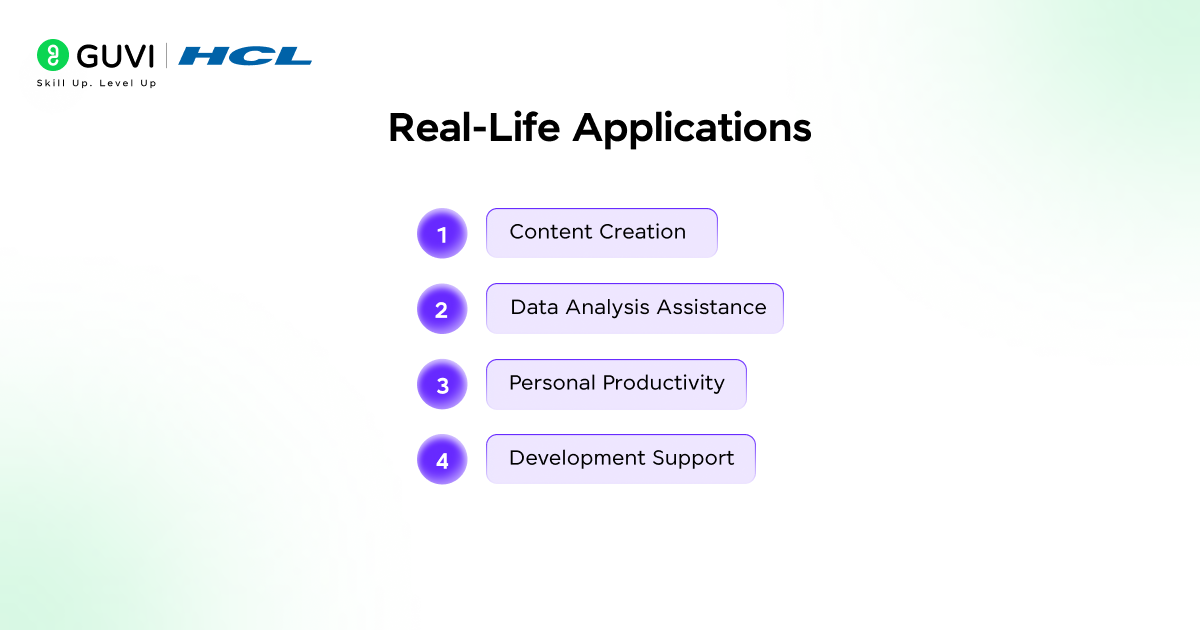 GUVI | HCL
Skill Up. Level Up

Real-Life Applications

1 Content Creation

2 Data Analysis Assistance

3 Personal Productivity

4 Development Support